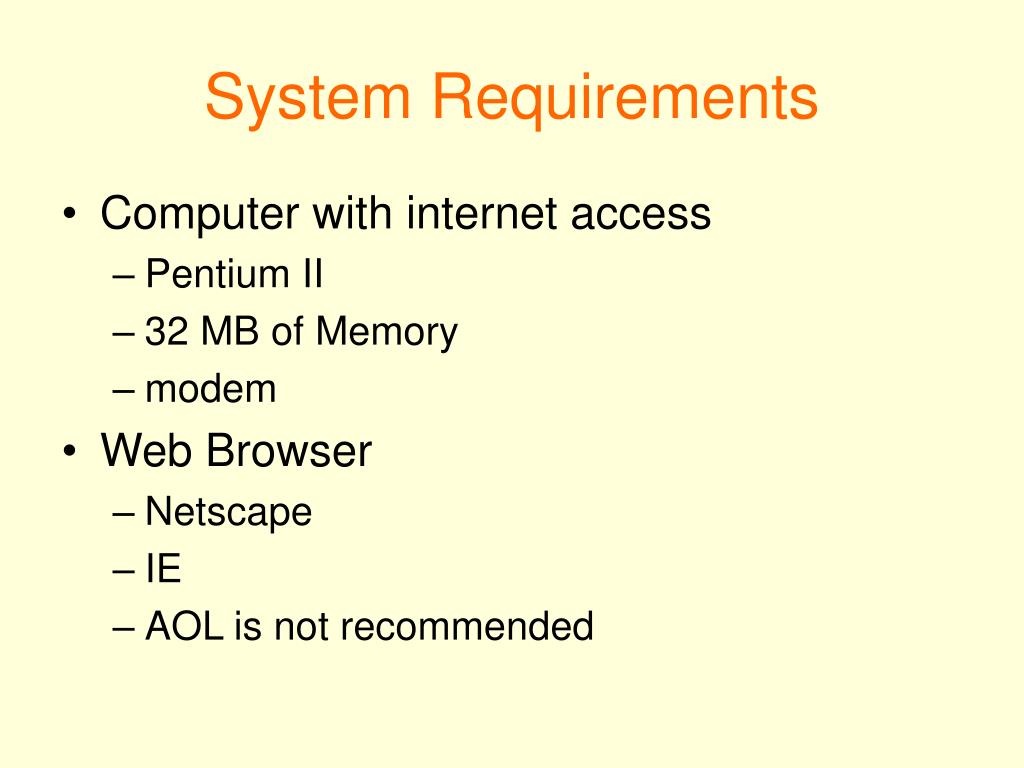 System Requirements

• Computer with internet access
– Pentium II
– 32 MB of Memory
– modem

• Web Browser
– Netscape
– IE
– AOL is not recommended